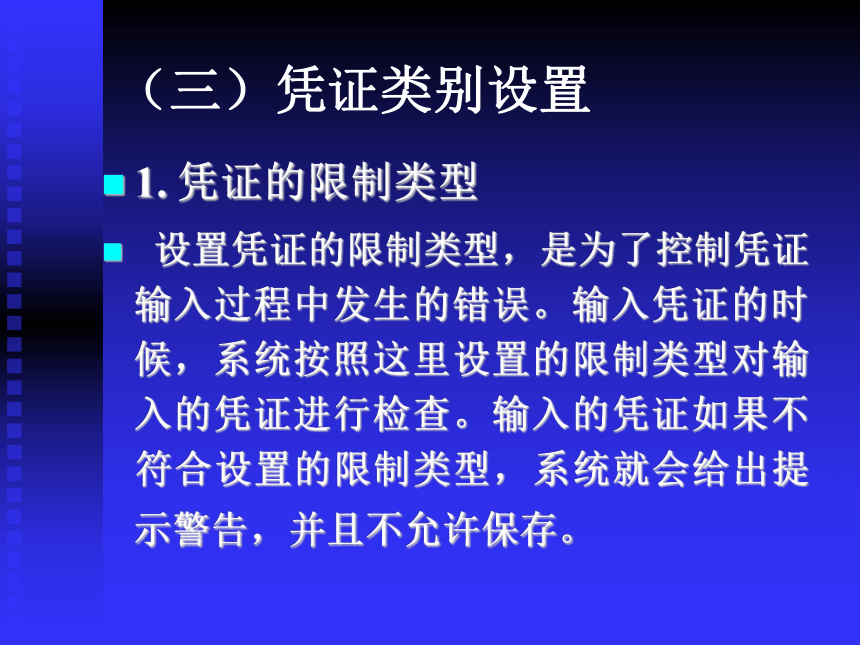 （三）凭证类别设置

1. 凭证的限制类型

设置凭证的限制类型，是为了控制凭证输入过程中发生的错误。输入凭证的时候，系统按照这里设置的限制类型对输入的凭证进行检查。输入的凭证如果不符合设置的限制类型，系统就会给出提示警告，并且不允许保存。